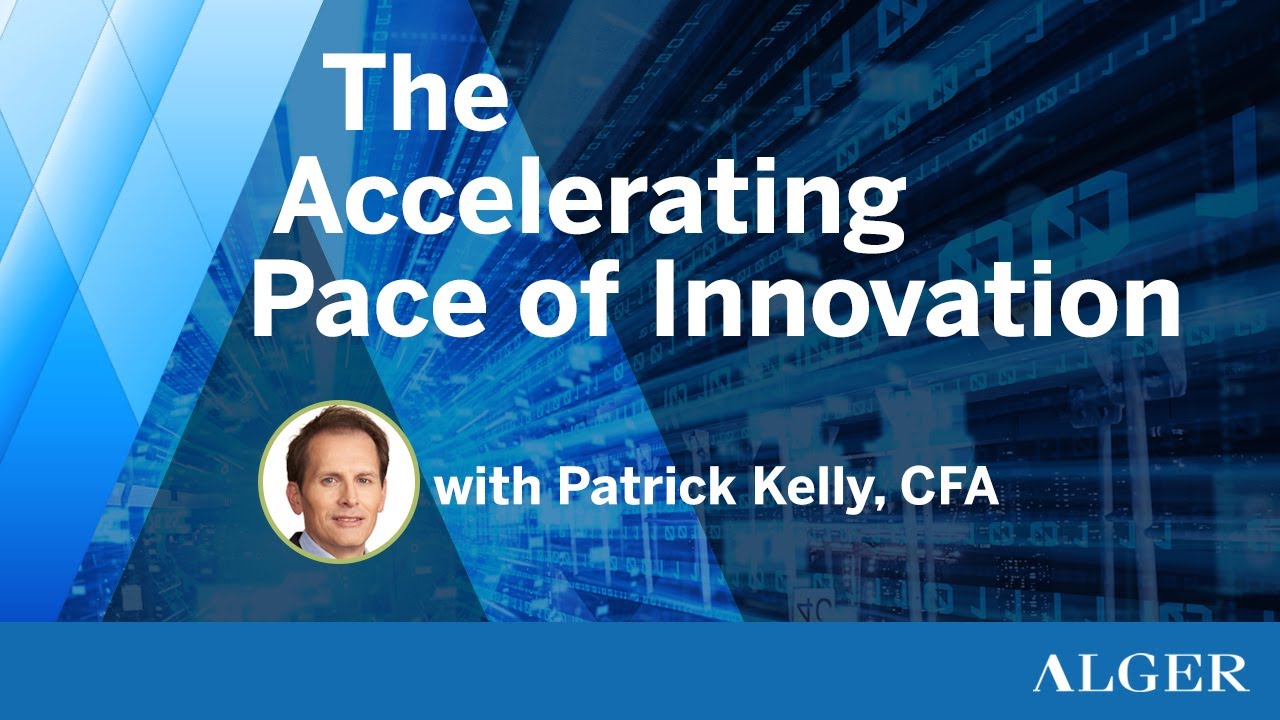 The Accelerating Pace of Innovation

with Patrick Kelly, CFA

ALGER